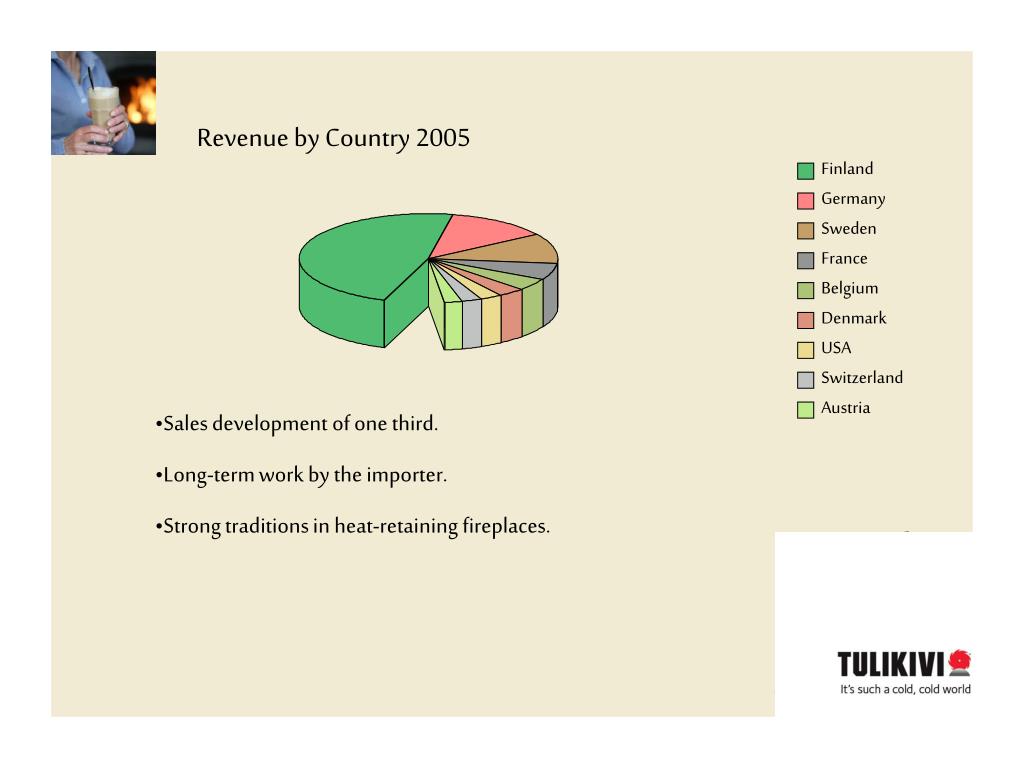 Revenue by Country 2005

Finland
Germany
Sweden
France
Belgium
Denmark
USA
Switzerland
Austria

•Sales development of one third.

•Long-term work by the importer.

•Strong traditions in heat-retaining fireplaces.

TULIKIVI
It's such a cold, cold world